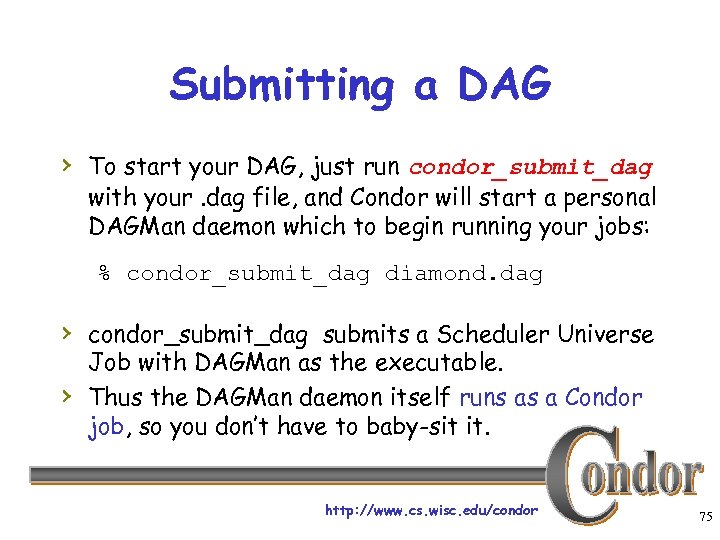 Submitting a DAG

› To start your DAG, just run condor_submit_dag with your .dag file, and Condor will start a personal DAGMan daemon which to begin running your jobs:

% condor_submit_dag diamond.dag

› condor_submit_dag submits a Scheduler Universe Job with DAGMan as the executable.

› Thus the DAGMan daemon itself runs as a Condor job, so you don't have to baby-sit it.

Condor

http://www.cs.wisc.edu/condor

75